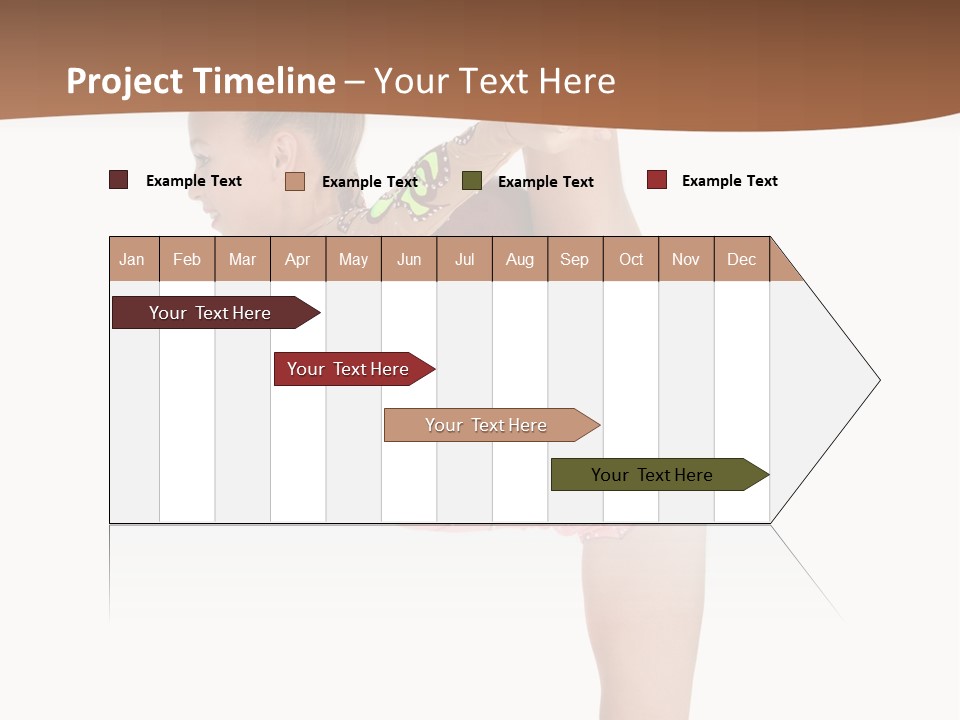 Project Timeline – Your Text Here

Example Text Example Text Example Text Example Text

| Jan | Feb | Mar | Apr | May | Jun | Jul | Aug | Sep | Oct | Nov | Dec |
|---|---|---|---|---|---|---|---|---|---|---|---|

Your Text Here

Your Text Here

Your Text Here

Your Text Here